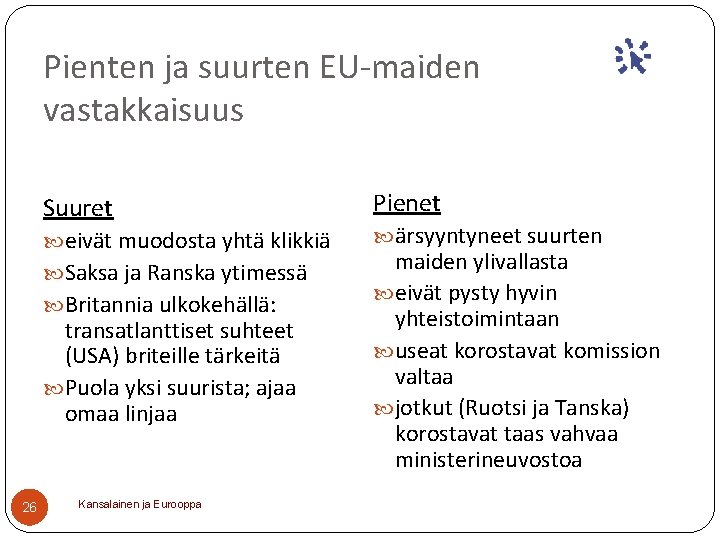 Pienten ja suurten EU-maiden vastakkaisuus

Suuret
eivät muodosta yhtä klikkiä
Saksa ja Ranska ytimessä
Britannia ulkokehällä: transatlanttiset suhteet (USA) briteille tärkeitä
Puola yksi suurista; ajaa omaa linjaa

Pienet
ärsyyntyneet suurten maiden ylivallasta
eivät pysty hyvin yhteistoimintaan
useat korostavat komission valtaa
jotkut (Ruotsi ja Tanska) korostavat taas vahvaa ministerineuvostoa

26
Kansalainen ja Eurooppa